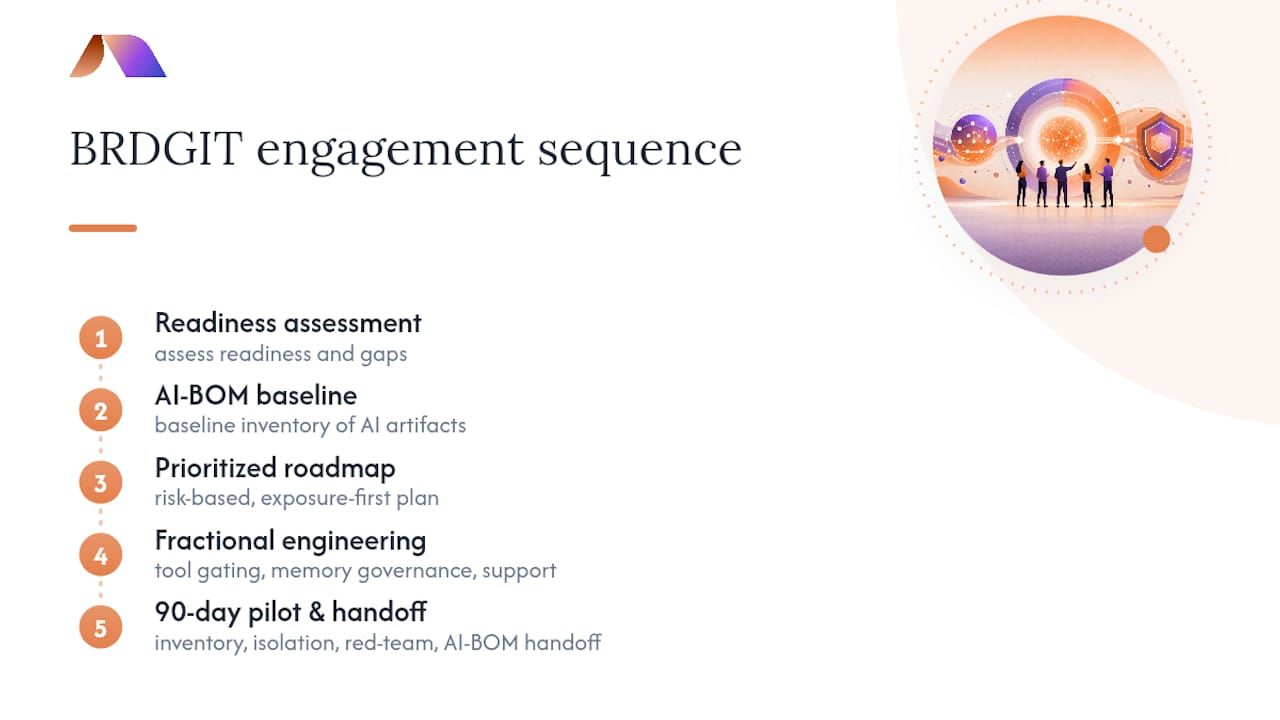 BRDGIT engagement sequence

1
Readiness assessment
assess readiness and gaps

2
AI-BOM baseline
baseline inventory of AI artifacts

3
Prioritized roadmap
risk-based, exposure-first plan

4
Fractional engineering
tool gating, memory governance, support

5
90-day pilot & handoff
inventory, isolation, red-team, AI-BOM handoff